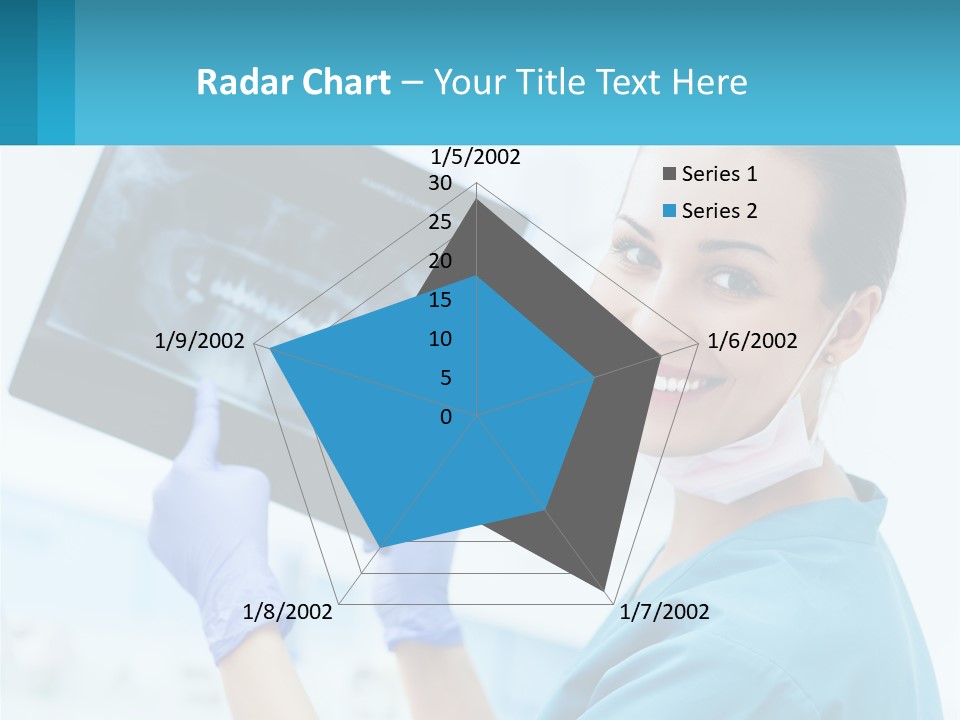 Radar Chart – Your Title Text Here

1/5/2002
30
25
20
15
10
5
0
1/6/2002
1/7/2002
1/8/2002
1/9/2002

Series 1
Series 2